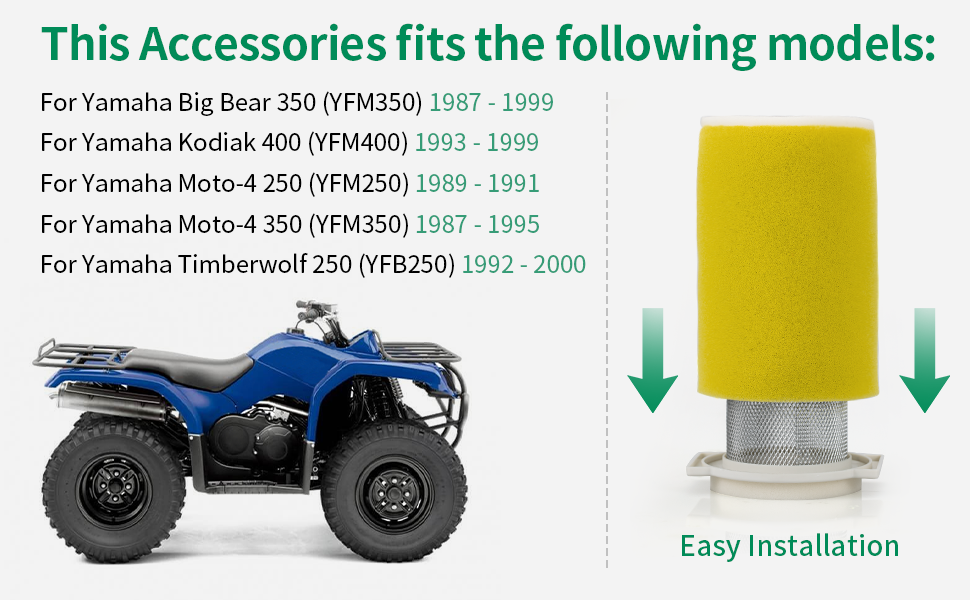 This Accessories fits the following models:

For Yamaha Big Bear 350 (YFM350) 1987 - 1999
For Yamaha Kodiak 400 (YFM400) 1993 - 1999
For Yamaha Moto-4 250 (YFM250) 1989 - 1991
For Yamaha Moto-4 350 (YFM350) 1987 - 1995
For Yamaha Timberwolf 250 (YFB250) 1992 - 2000

Easy Installation